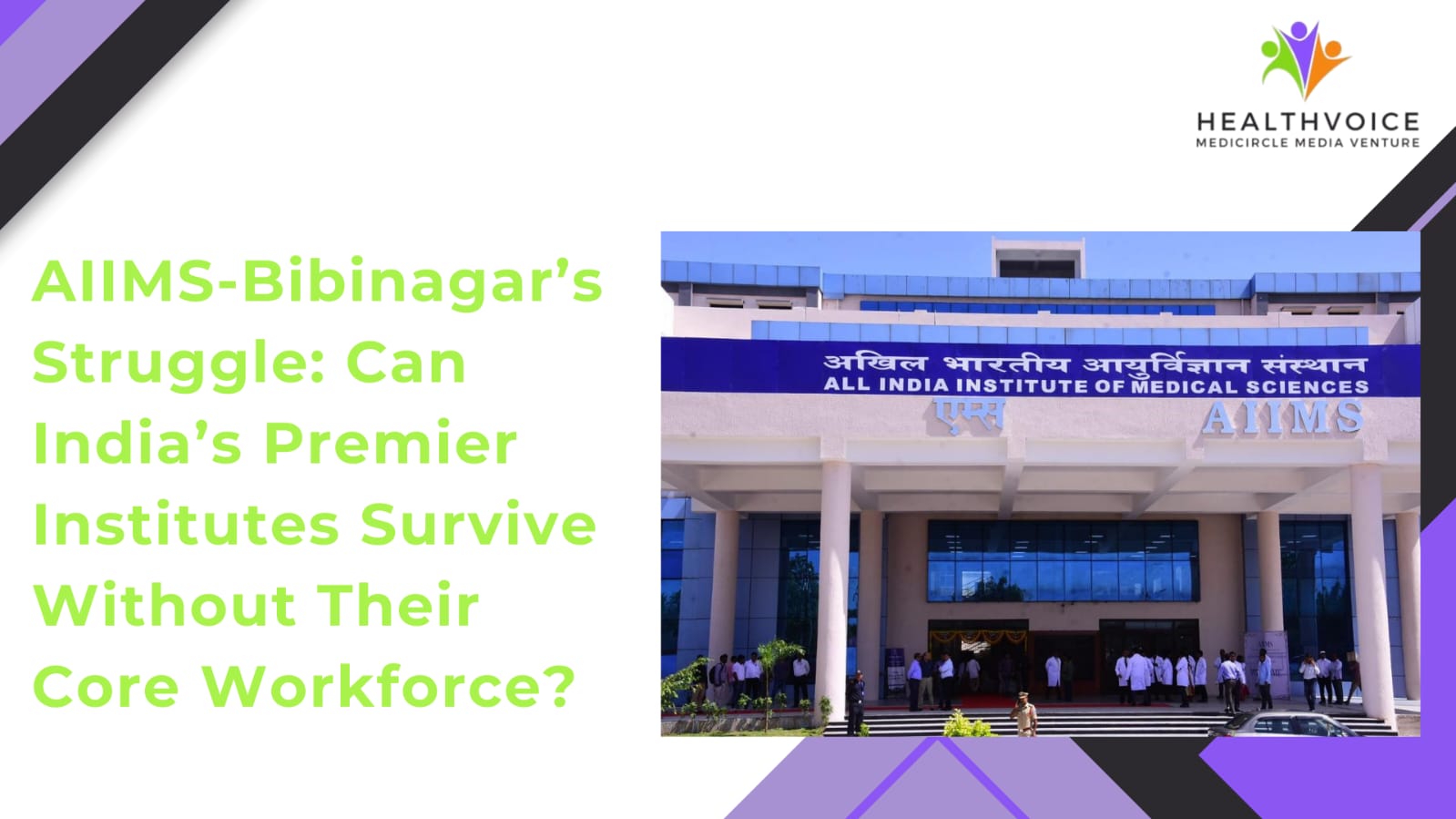 HEALTHVOICE
MEDICIRCLE MEDIA VENTURE

AIIMS-Bibinagar's Struggle: Can India's Premier Institutes Survive Without Their Core Workforce?

अखिल भारतीय आयुर्विज्ञान संस्थान
ALL INDIA INSTITUTE OF MEDICAL SCIENCES
एम्स
AIIMS